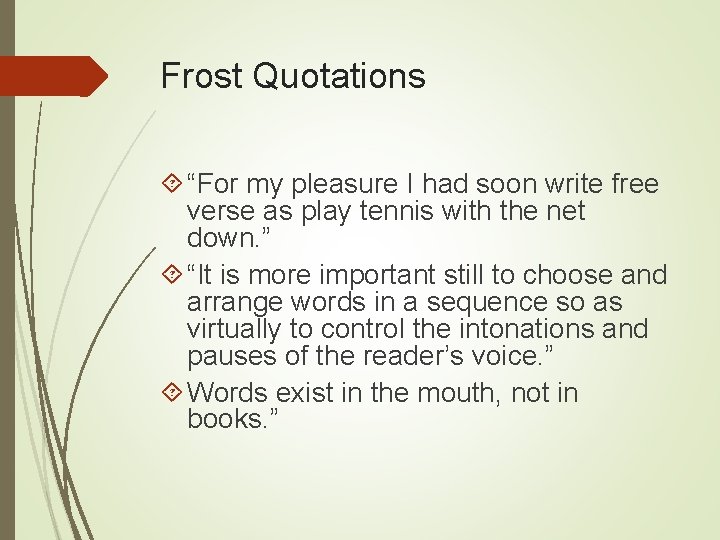 Frost Quotations

“For my pleasure I had soon write free verse as play tennis with the net down.”

“It is more important still to choose and arrange words in a sequence so as virtually to control the intonations and pauses of the reader’s voice.”

Words exist in the mouth, not in books.”